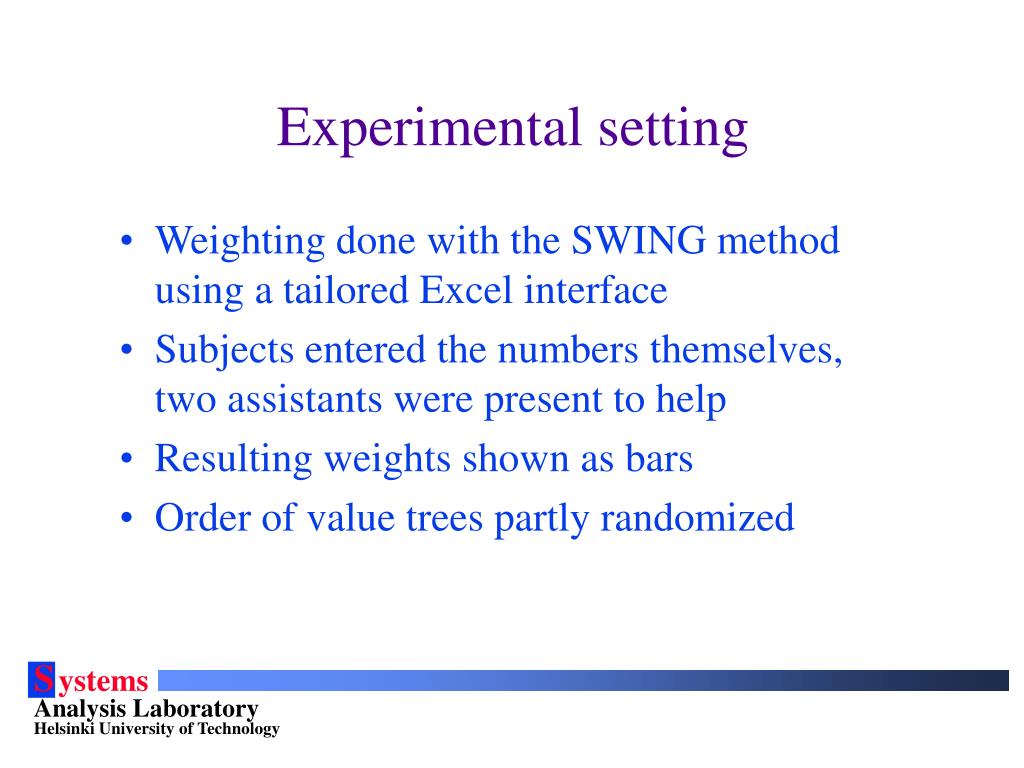 Experimental setting

• Weighting done with the SWING method using a tailored Excel interface
• Subjects entered the numbers themselves, two assistants were present to help
• Resulting weights shown as bars
• Order of value trees partly randomized

Systems
Analysis Laboratory
Helsinki University of Technology